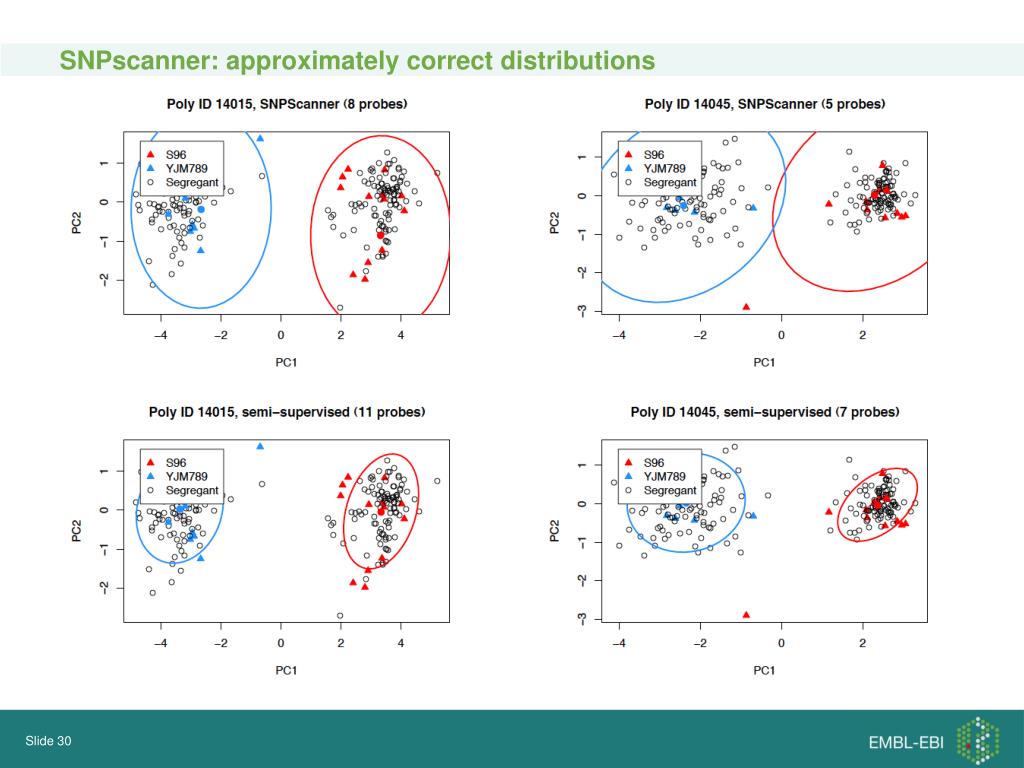 SNPscanner: approximately correct distributions

Poly ID 14015, SNPScanner (8 probes)

S96
YJM789
Segregant

PC2
1
0
−1
−2

−4 −2 0 2 4
PC1

Poly ID 14045, SNPScanner (5 probes)

S96
YJM789
Segregant

PC2
1
0
−1
−2
−3

−4 −2 0 2
PC1

Poly ID 14015, semi−supervised (11 probes)

S96
YJM789
Segregant

PC2
1
0
−1
−2

−4 −2 0 2 4
PC1

Poly ID 14045, semi−supervised (7 probes)

S96
YJM789
Segregant

PC2
1
0
−1
−2
−3

−4 −2 0 2
PC1

Slide 30

EMBL-EBI